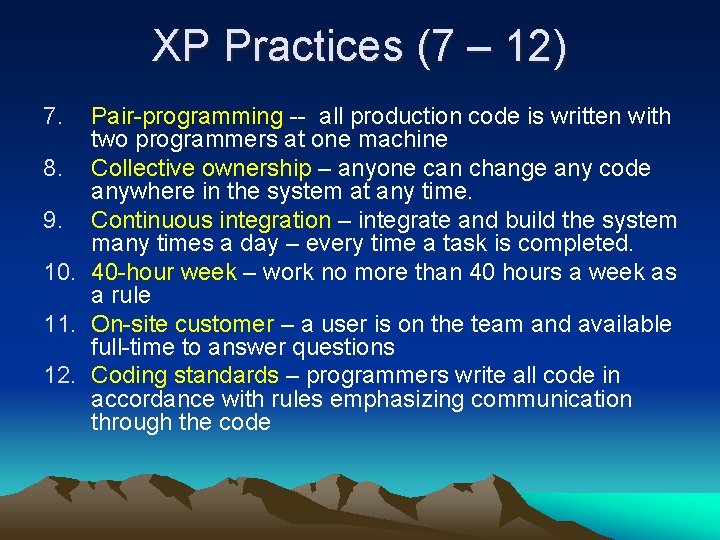 XP Practices (7 – 12)

7. Pair-programming -- all production code is written with two programmers at one machine
8. Collective ownership – anyone can change any code anywhere in the system at any time.
9. Continuous integration – integrate and build the system many times a day – every time a task is completed.
10. 40-hour week – work no more than 40 hours a week as a rule
11. On-site customer – a user is on the team and available full-time to answer questions
12. Coding standards – programmers write all code in accordance with rules emphasizing communication through the code